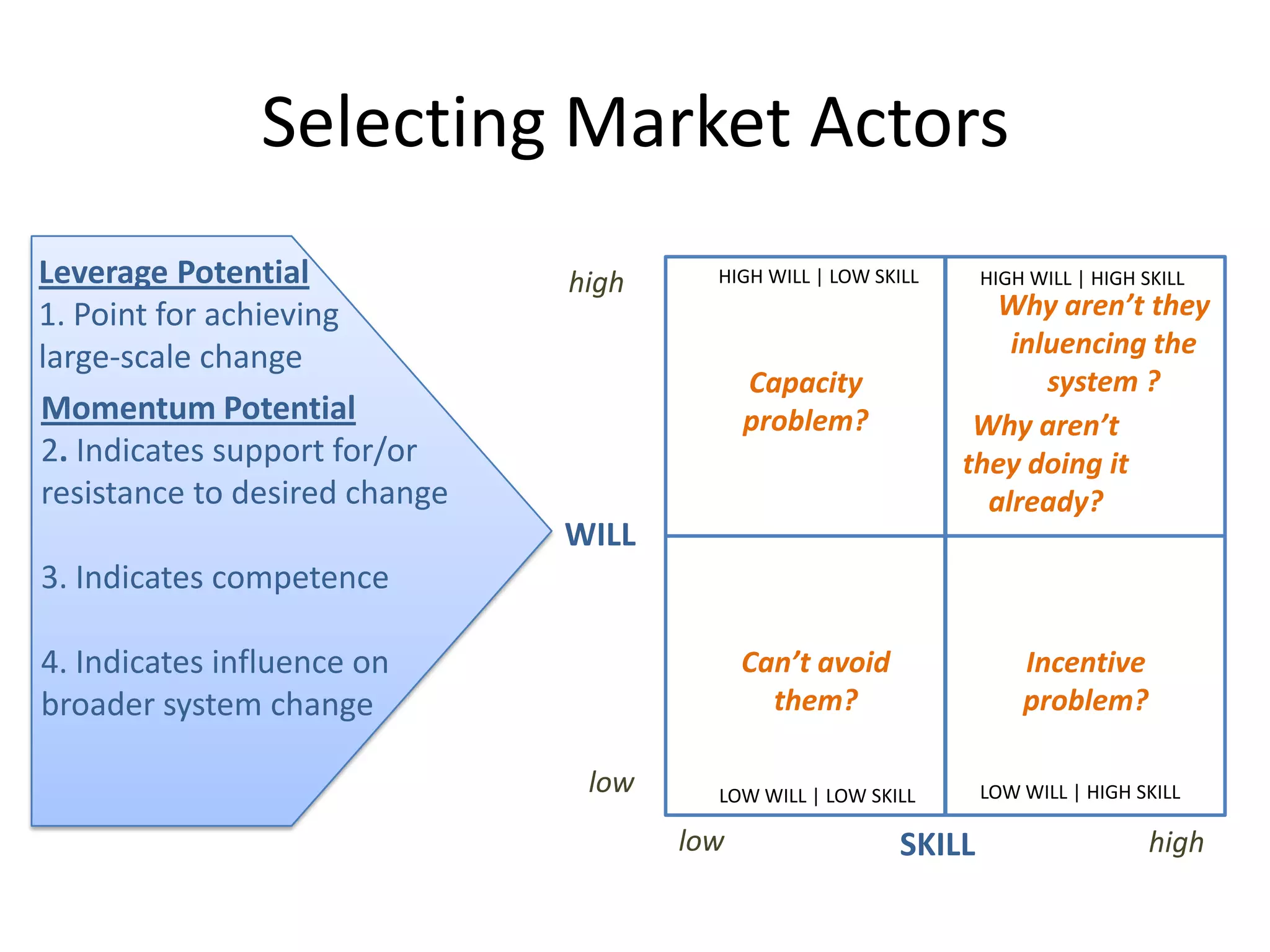 Selecting Market Actors

Leverage Potential
1. Point for achieving large-scale change

Momentum Potential
2. Indicates support for/or resistance to desired change

3. Indicates competence

4. Indicates influence on broader system change

high

WILL

low

HIGH WILL | LOW SKILL

Capacity problem?

HIGH WILL | HIGH SKILL

Why aren't they inluencing the system ?

Why aren't they doing it already?

Can't avoid them?

LOW WILL | LOW SKILL

Incentive problem?

LOW WILL | HIGH SKILL

low

SKILL

high